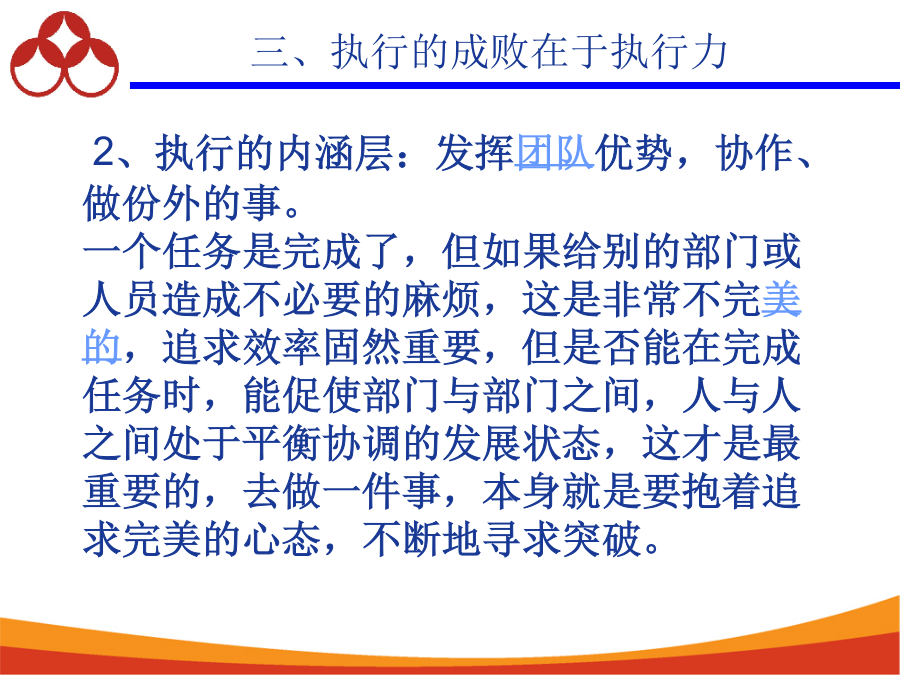 三、执行的成败在于执行力

2、执行的内涵层：发挥团队优势，协作、做份外的事。

一个任务是完成了，但如果给别的部门或人员造成不必要的麻烦，这是非常不完美的，追求效率固然重要，但是否能在完成任务时，能促使部门与部门之间，人与人之间处于平衡协调的发展状态，这才是最重要的，去做一件事，本身就是要抱着追求完美的心态，不断地寻求突破。